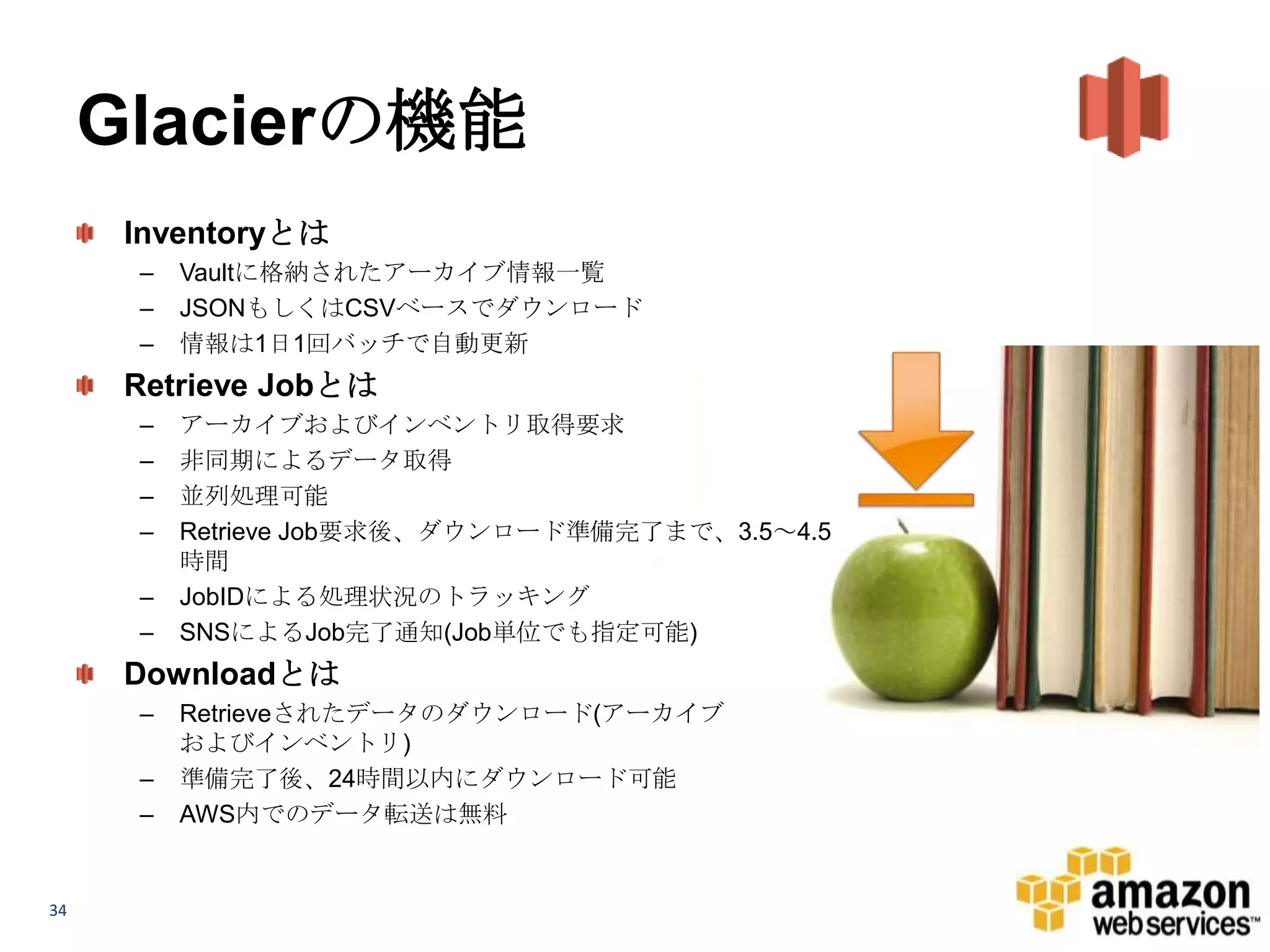 Glacierの機能

Inventoryとは
– Vaultに格納されたアーカイブ情報一覧
– JSONもしくはCSVベースでダウンロード
– 情報は1日1回バッチで自動更新

Retrieve Jobとは
– アーカイブおよびインベントリ取得要求
– 非同期によるデータ取得
– 並列処理可能
– Retrieve Job要求後、ダウンロード準備完了まで、3.5〜4.5時間
– JobIDによる処理状況のトラッキング
– SNSによるJob完了通知(Job単位でも指定可能)

Downloadとは
– Retrieveされたデータのダウンロード(アーカイブおよびインベントリ)
– 準備完了後、24時間以内にダウンロード可能
– AWS内でのデータ転送は無料

34

amazon web services™